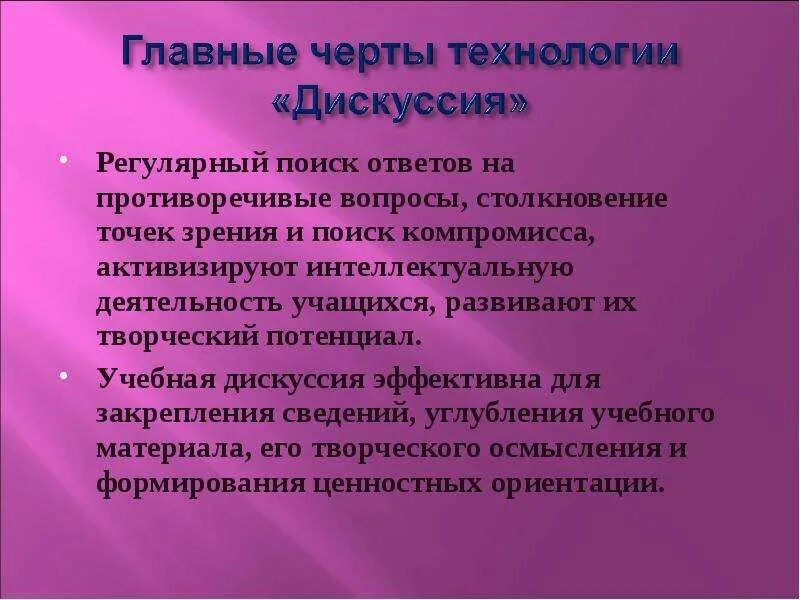 Главные черты технологии «Дискуссия»

• Регулярный поиск ответов на противоречивые вопросы, столкновение точек зрения и поиск компромисса, активизируют интеллектуальную деятельность учащихся, развивают их творческий потенциал.

• Учебная дискуссия эффективна для закрепления сведений, углубления учебного материала, его творческого осмысления и формирования ценностных ориентации.